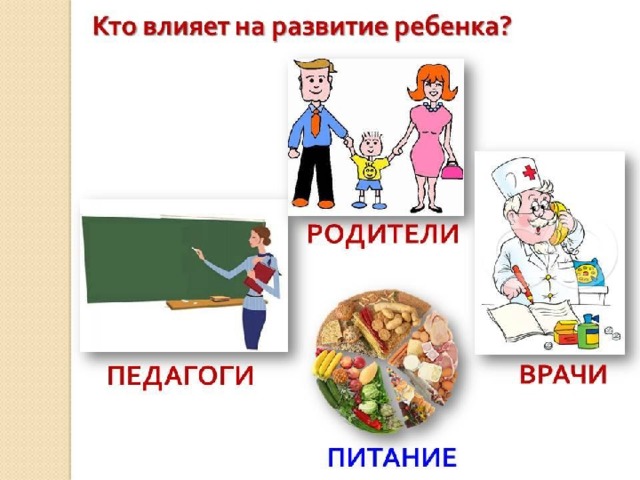 Кто влияет на развитие ребенка?

РОДИТЕЛИ

ПЕДАГОГИ

ВРАЧИ

ПИТАНИЕ